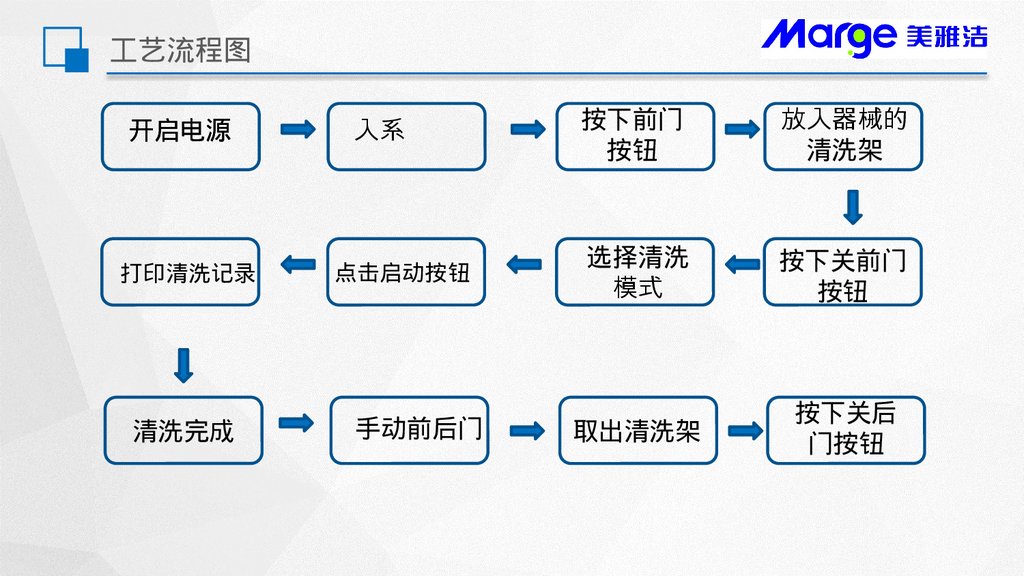 工艺流程图

Marge 美雅洁

开启电源

入系

按下前门按钮

放入器械的清洗架

按下关前门按钮

选择清洗模式

点击启动按钮

打印清洗记录

清洗完成

手动前后门

取出清洗架

按下关后门按钮